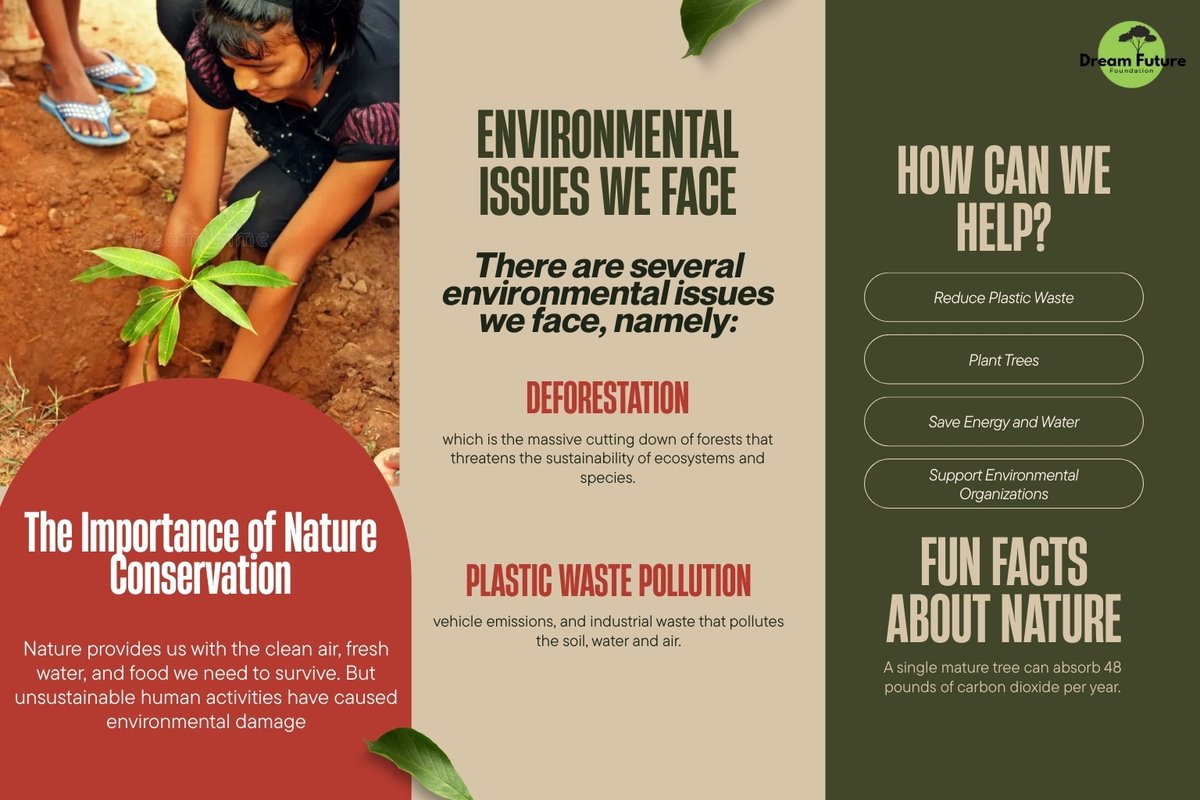 dreamstime

The Importance of Nature Conservation

Nature provides us with the clean air, fresh water, and food we need to survive. But unsustainable human activities have caused environmental damage

ENVIRONMENTAL ISSUES WE FACE

There are several environmental issues we face, namely:

DEFORESTATION

which is the massive cutting down of forests that threatens the sustainability of ecosystems and species.

PLASTIC WASTE POLLUTION

vehicle emissions, and industrial waste that pollutes the soil, water and air.

Dream Future Foundation

HOW CAN WE HELP?

Reduce Plastic Waste

Plant Trees

Save Energy and Water

Support Environmental Organizations

FUN FACTS ABOUT NATURE

A single mature tree can absorb 48 pounds of carbon dioxide per year.